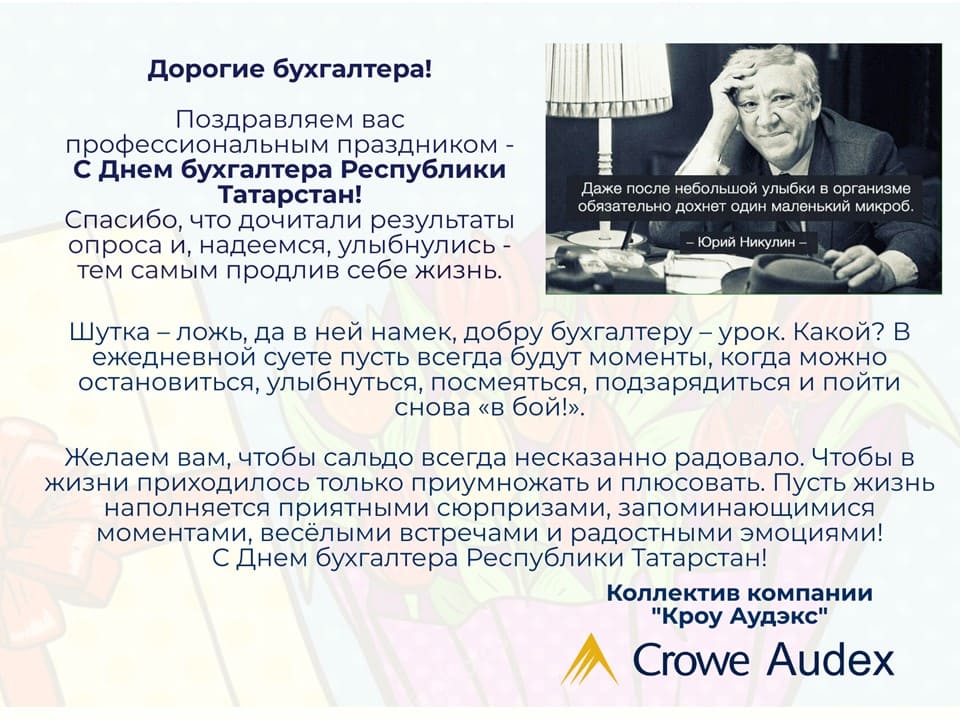 Дорогие бухгалтера!

Поздравляем вас профессиональным праздником - С Днем бухгалтера Республики Татарстан!
Спасибо, что дочитали результаты опроса и, надеемся, улыбнулись - тем самым продлив себе жизнь.

Даже после небольшой улыбки в организме обязательно дохнет один маленький микроб.
– Юрий Никулин –

Шутка – ложь, да в ней намек, добру бухгалтеру – урок. Какой? В ежедневной суете пусть всегда будут моменты, когда можно остановиться, улыбнуться, посмеяться, подзарядиться и пойти снова «в бой!».

Желаем вам, чтобы сальдо всегда несказанно радовало. Чтобы в жизни приходилось только приумножать и плюсовать. Пусть жизнь наполняется приятными сюрпризами, запоминающимися моментами, весёлыми встречами и радостными эмоциями!
С Днем бухгалтера Республики Татарстан!

Коллектив компании "Кроу Аудэкс"

Crowe Audex